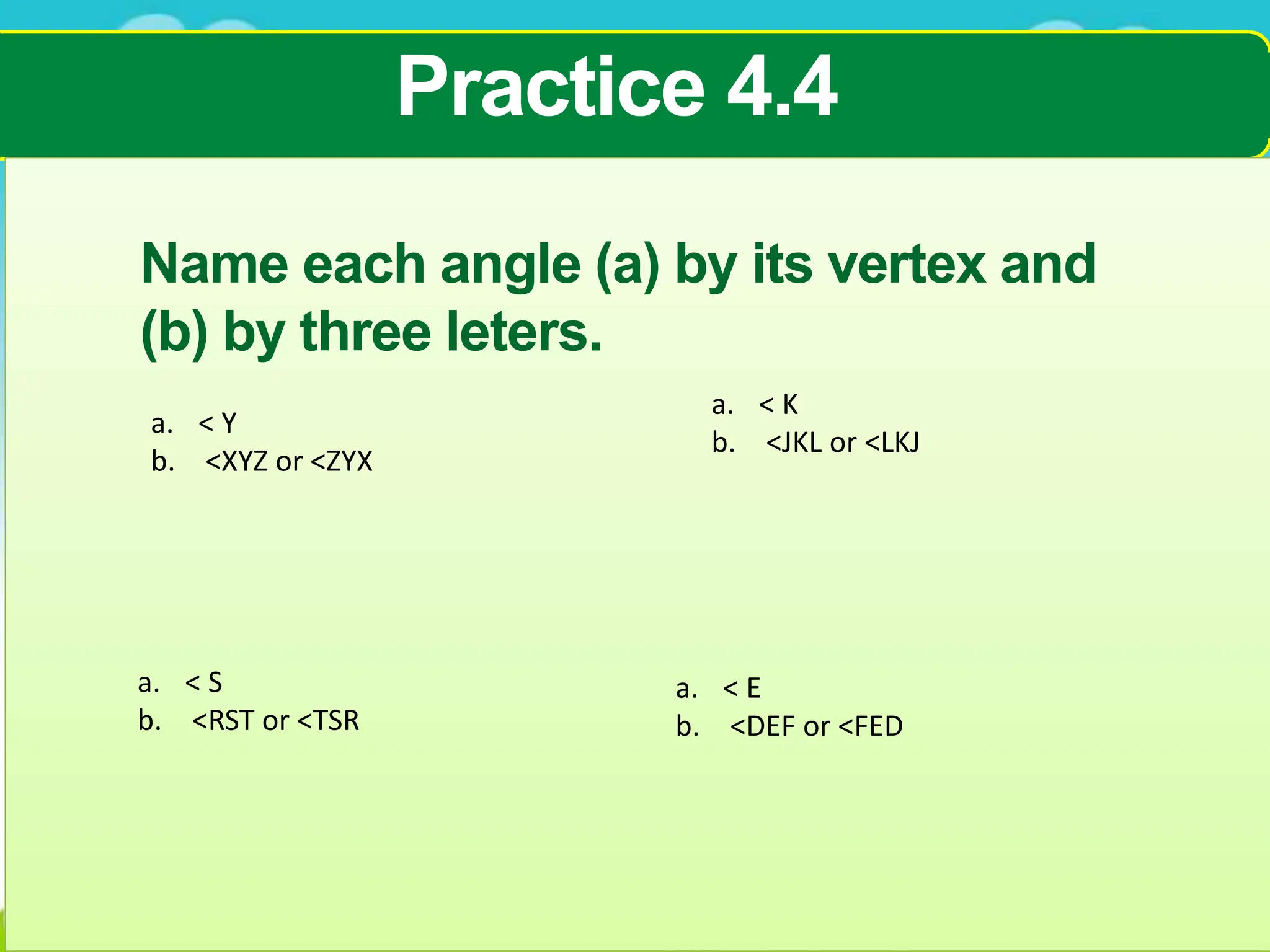 Practice 4.4

Name each angle (a) by its vertex and (b) by three leters.

a. < Y
b. <XYZ or <ZYX

a. < K
b. <JKL or <LKJ

a. < S
b. <RST or <TSR

a. < E
b. <DEF or <FED